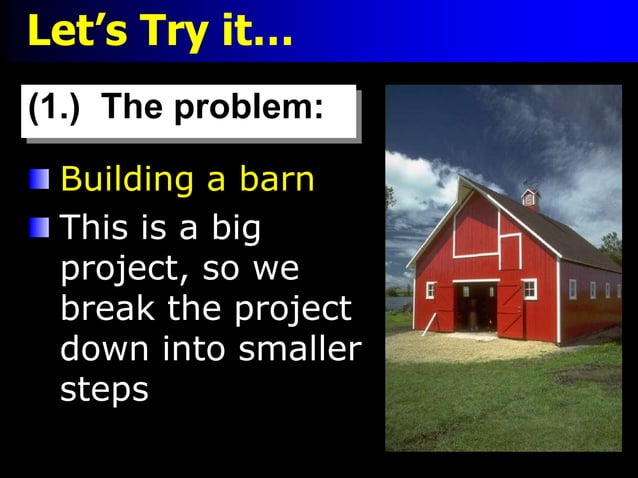 Let's Try it…

(1.) The problem:

Building a barn

This is a big project, so we break the project down into smaller steps